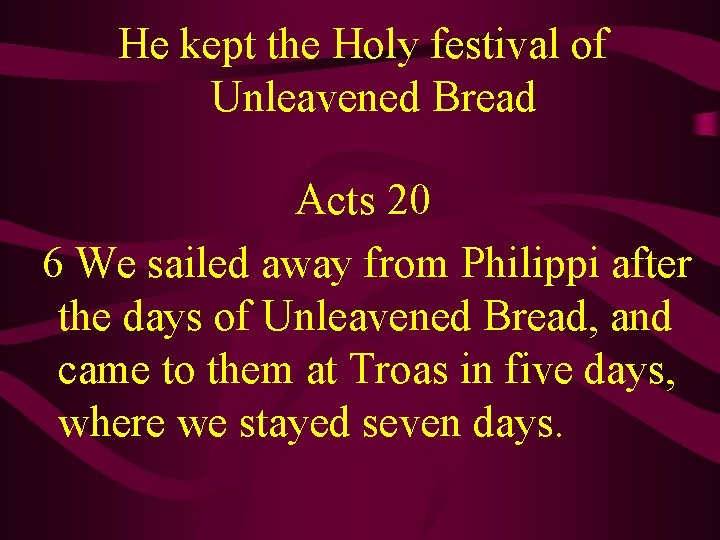 He kept the Holy festival of Unleavened Bread

Acts 20

6 We sailed away from Philippi after the days of Unleavened Bread, and came to them at Troas in five days, where we stayed seven days.